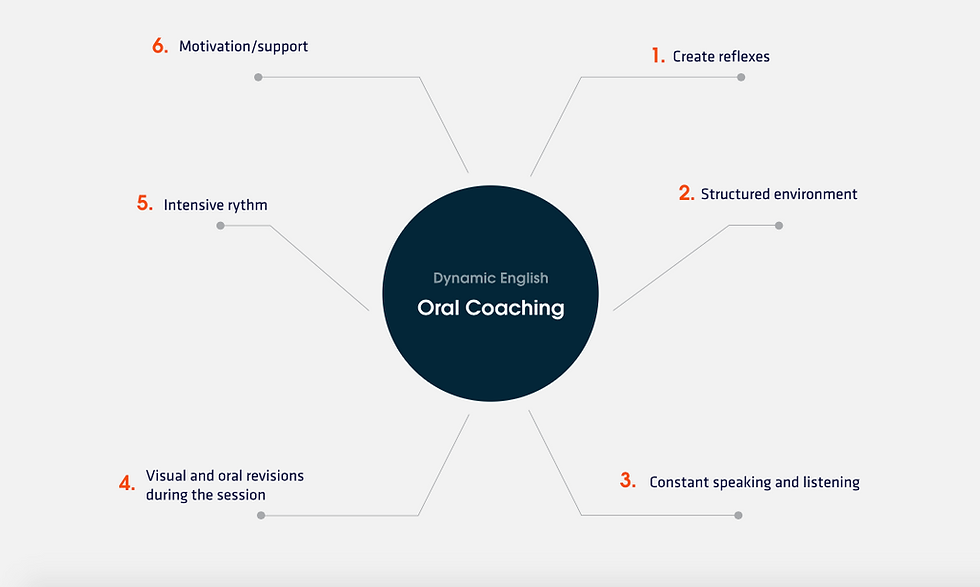 Dynamic English
Oral Coaching

1. Create reflexes

2. Structured environment

3. Constant speaking and listening

4. Visual and oral revisions during the session

5. Intensive rythm

6. Motivation/support